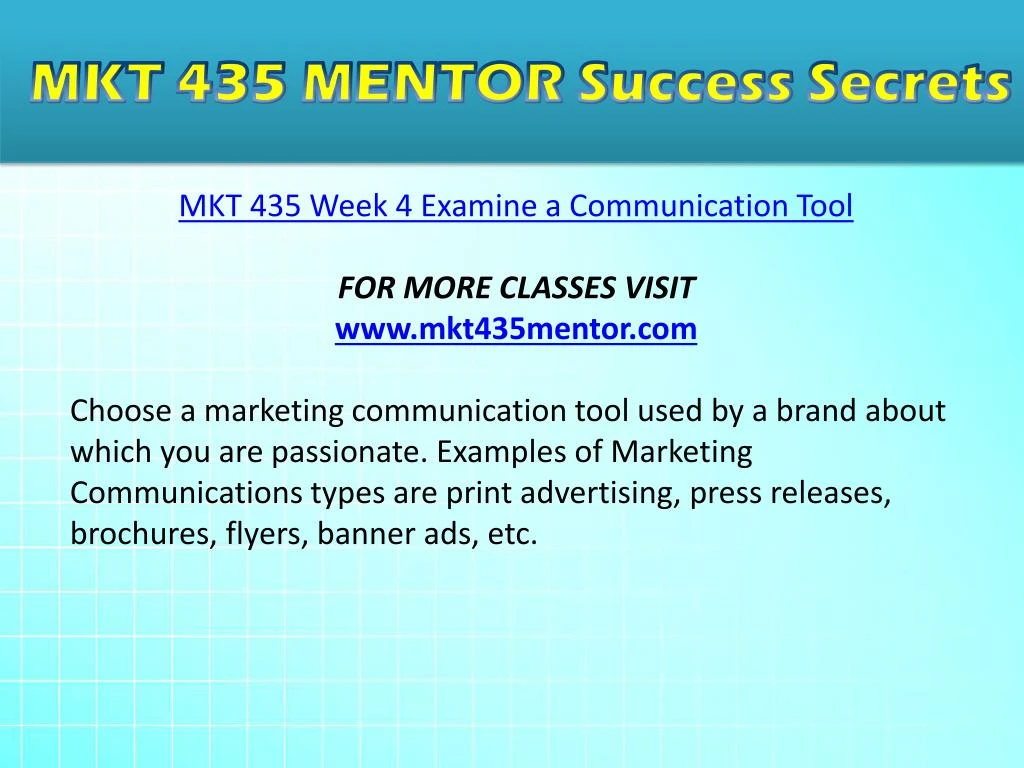 MKT 435 MENTOR Success Secrets

MKT 435 Week 4 Examine a Communication Tool

FOR MORE CLASSES VISIT
www.mkt435mentor.com

Choose a marketing communication tool used by a brand about which you are passionate. Examples of Marketing Communications types are print advertising, press releases, brochures, flyers, banner ads, etc.